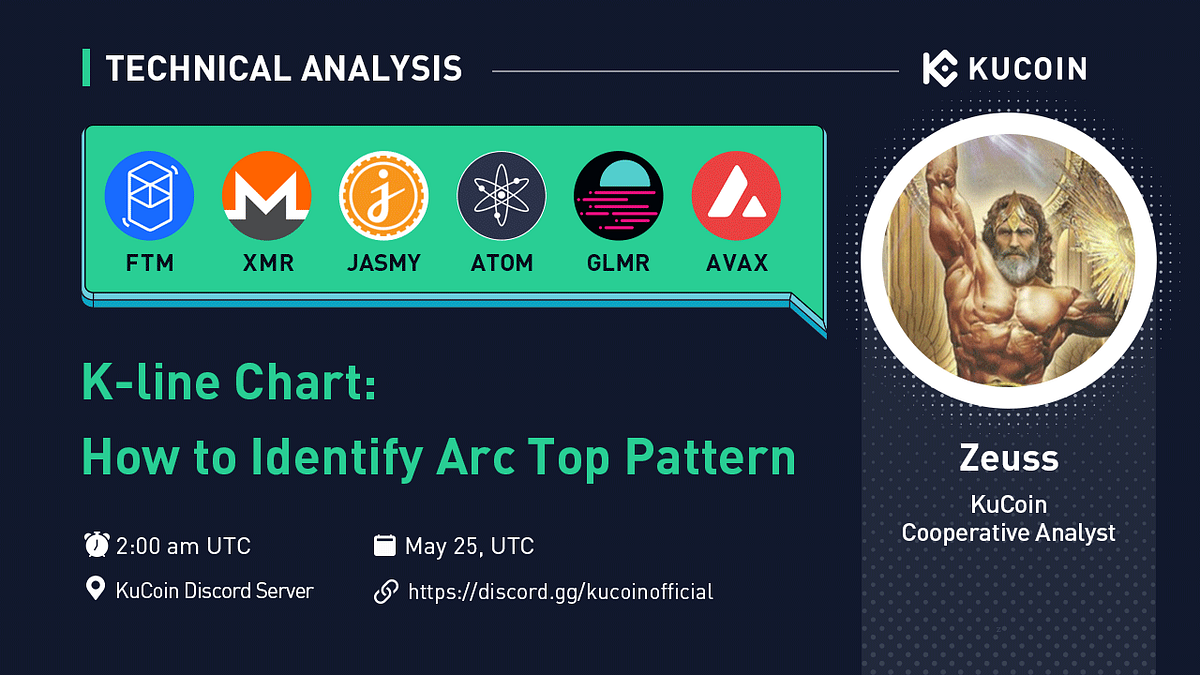 TECHNICAL ANALYSIS

KUCOIN

FTM
XMR
JASMY
ATOM
GLMR
AVAX

K-line Chart:
How to Identify Arc Top Pattern

2:00 am UTC
May 25, UTC
KuCoin Discord Server
https://discord.gg/kucoinofficial

Zeuss
KuCoin
Cooperative Analyst